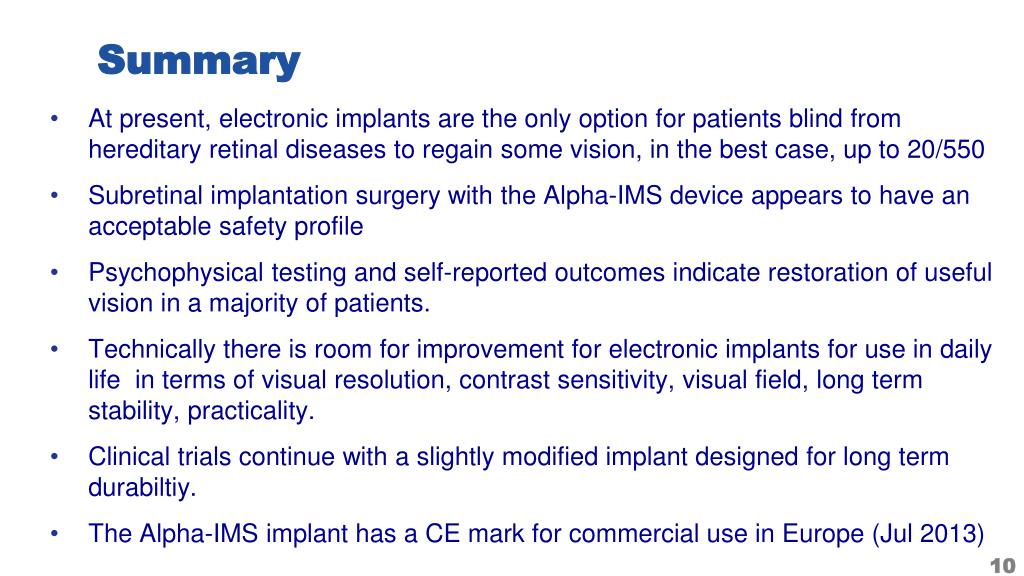 Summary

• At present, electronic implants are the only option for patients blind from hereditary retinal diseases to regain some vision, in the best case, up to 20/550

• Subretinal implantation surgery with the Alpha-IMS device appears to have an acceptable safety profile

• Psychophysical testing and self-reported outcomes indicate restoration of useful vision in a majority of patients.

• Technically there is room for improvement for electronic implants for use in daily life in terms of visual resolution, contrast sensitivity, visual field, long term stability, practicality.

• Clinical trials continue with a slightly modified implant designed for long term durabiltiy.

• The Alpha-IMS implant has a CE mark for commercial use in Europe (Jul 2013)

10